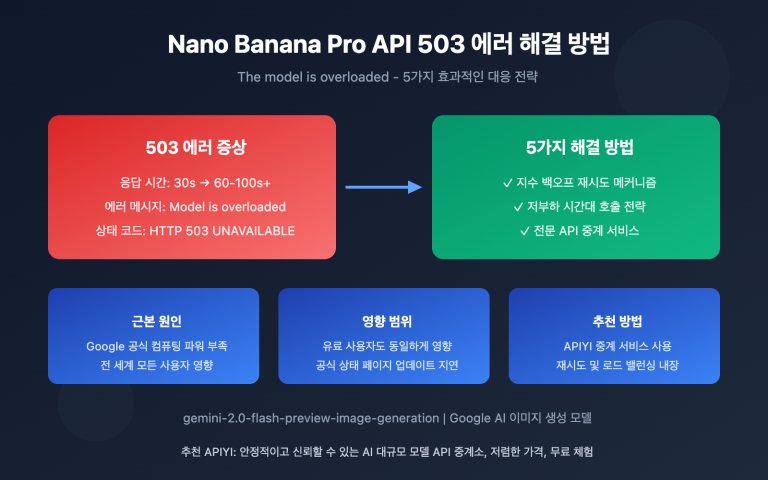 Nano Banana Pro API 503 에러 해결 방법

The model is overloaded - 5가지 효과적인 대응 전략

503 에러 증상

응답 시간: 30s → 60-100s+

에러 메시지: Model is overloaded

상태 코드: HTTP 503 UNAVAILABLE

5가지 해결 방법

✓ 지수 백오프 재시도 메커니즘

✓ 저부하 시간대 호출 전략

✓ 전문 API 중계 서비스

근본 원인

Google 공식 컴퓨팅 파워 부족

전 세계 모든 사용자 영향

영향 범위

유료 사용자도 동일하게 영향

공식 상태 페이지 업데이트 지연

추천 방법

APIYI 중계 서비스 사용

재시도 및 로드 밸런싱 내장

gemini-2.0-flash-preview-image-generation | Google AI 이미지 생성 모델

추천 APIYI: 안정적이고 신뢰할 수 있는 AI 대규모 모델 API 중계소, 저렴한 가격, 무료 체험